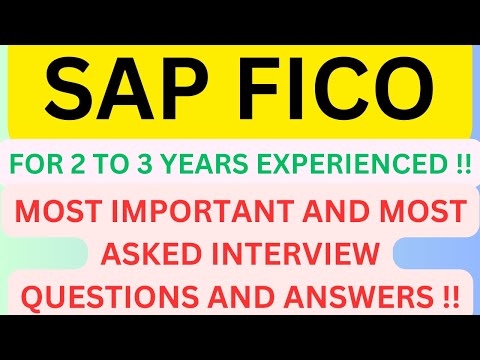 SAP FICO

FOR 2 TO 3 YEARS EXPERIENCED !!

MOST IMPORTANT AND MOST ASKED INTERVIEW QUESTIONS AND ANSWERS !!